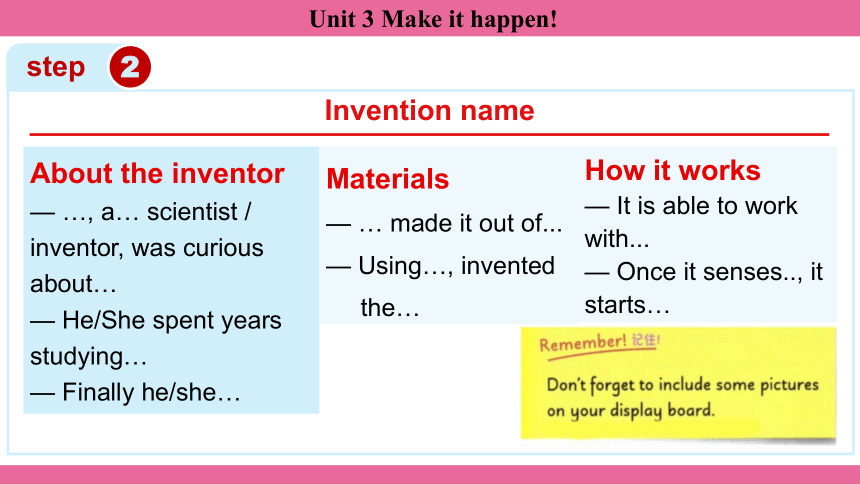 Unit 3 Make it happen!

step 2

Invention name

About the inventor
— …, a… scientist / inventor, was curious about…
— He/She spent years studying…
— Finally he/she…

Materials
— … made it out of...
— Using…, invented the…

How it works
— It is able to work with...
— Once it senses.., it starts…

Remember! 记住!
Don't forget to include some pictures on your display board.